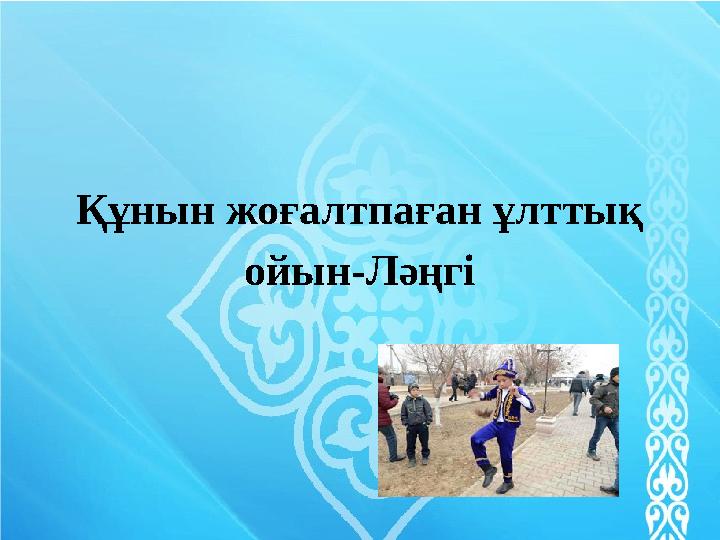 Құнын жоғалтпаған ұлттық ойын-Ләңгі